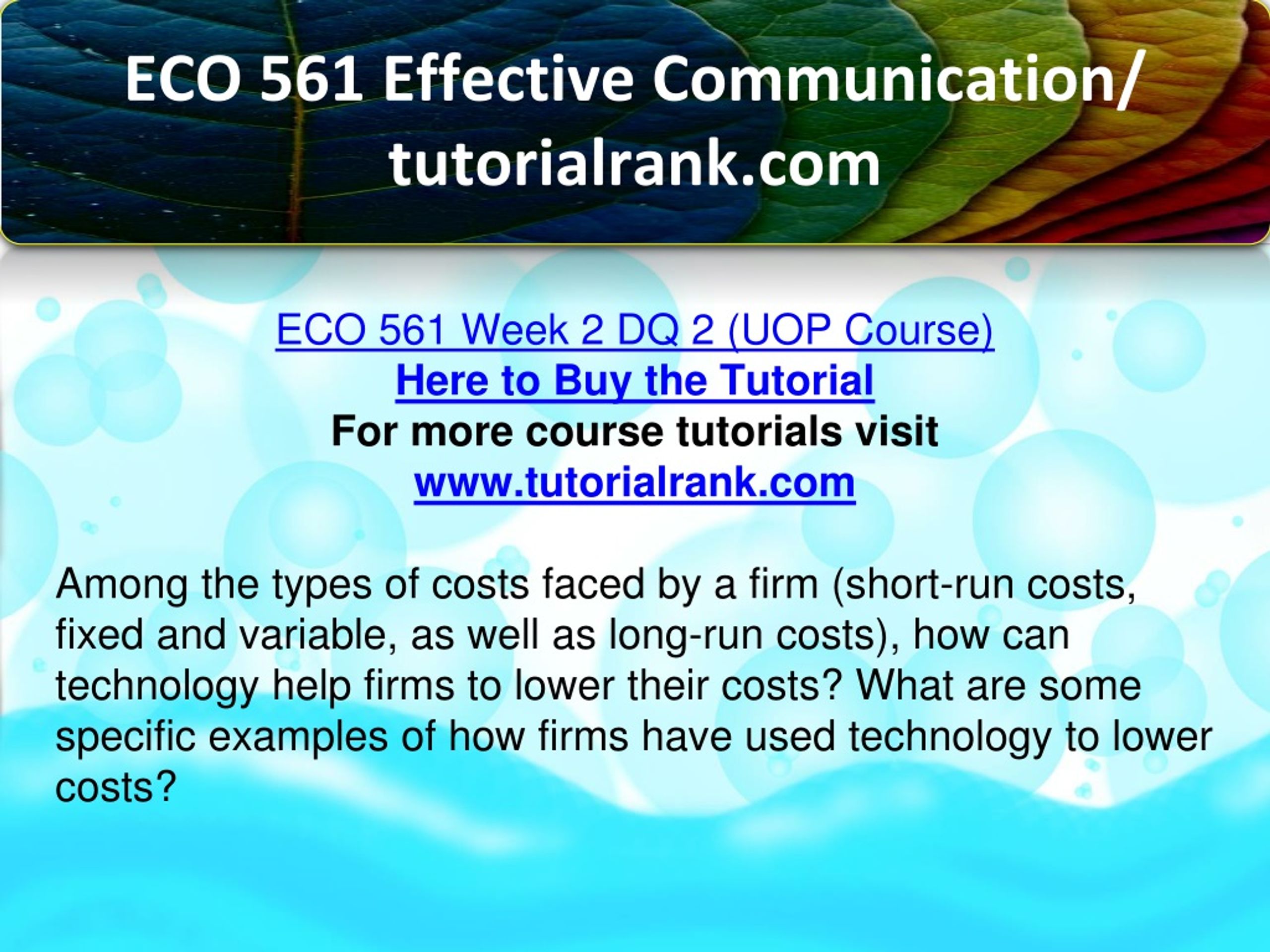 ECO 561 Effective Communication/ tutorialrank.com

ECO 561 Week 2 DQ 2 (UOP Course)
Here to Buy the Tutorial
For more course tutorials visit
www.tutorialrank.com

Among the types of costs faced by a firm (short-run costs, fixed and variable, as well as long-run costs), how can technology help firms to lower their costs? What are some specific examples of how firms have used technology to lower costs?